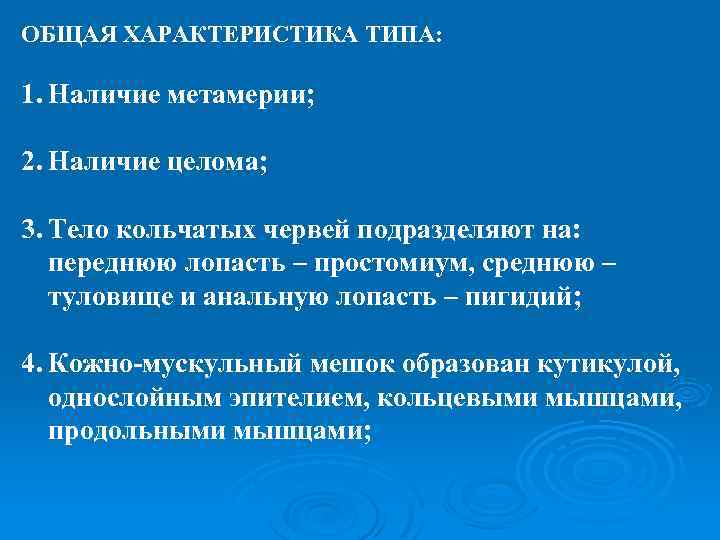 ОБЩАЯ ХАРАКТЕРИСТИКА ТИПА:

1. Наличие метамерии;

2. Наличие целома;

3. Тело кольчатых червей подразделяют на: переднюю лопасть – простомиум, среднюю – туловище и анальную лопасть – пигидий;

4. Кожно-мускульный мешок образован кутикулой, однослойным эпителием, кольцевыми мышцами, продольными мышцами;